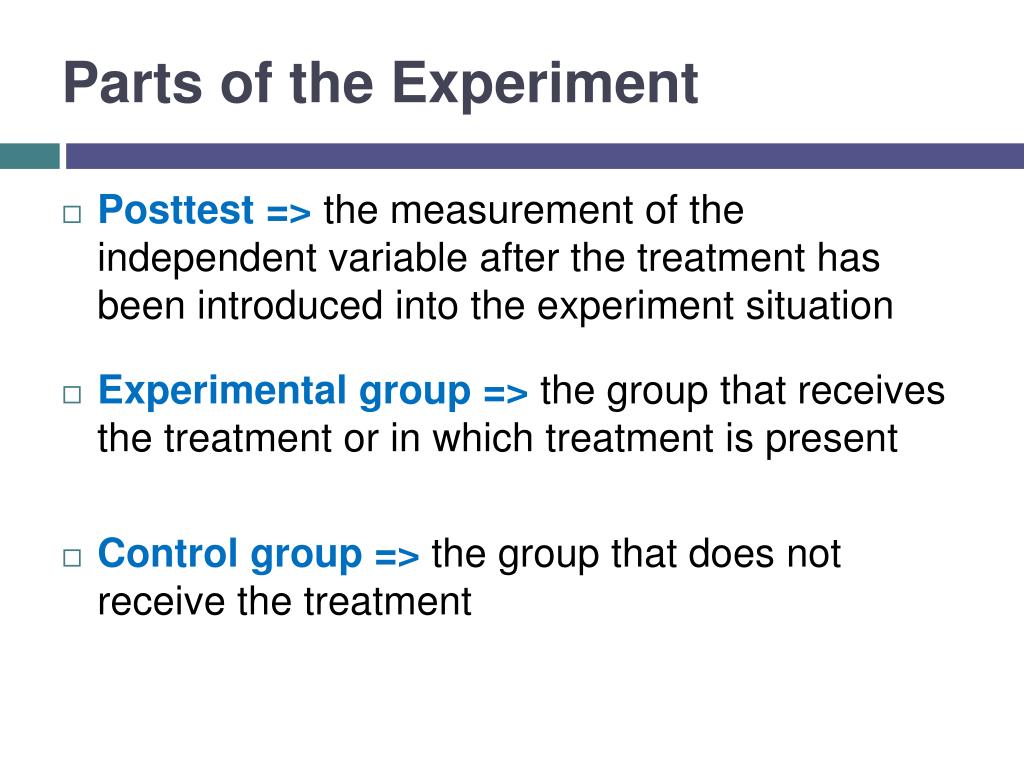 Parts of the Experiment

□ Posttest => the measurement of the independent variable after the treatment has been introduced into the experiment situation

□ Experimental group => the group that receives the treatment or in which treatment is present

□ Control group => the group that does not receive the treatment